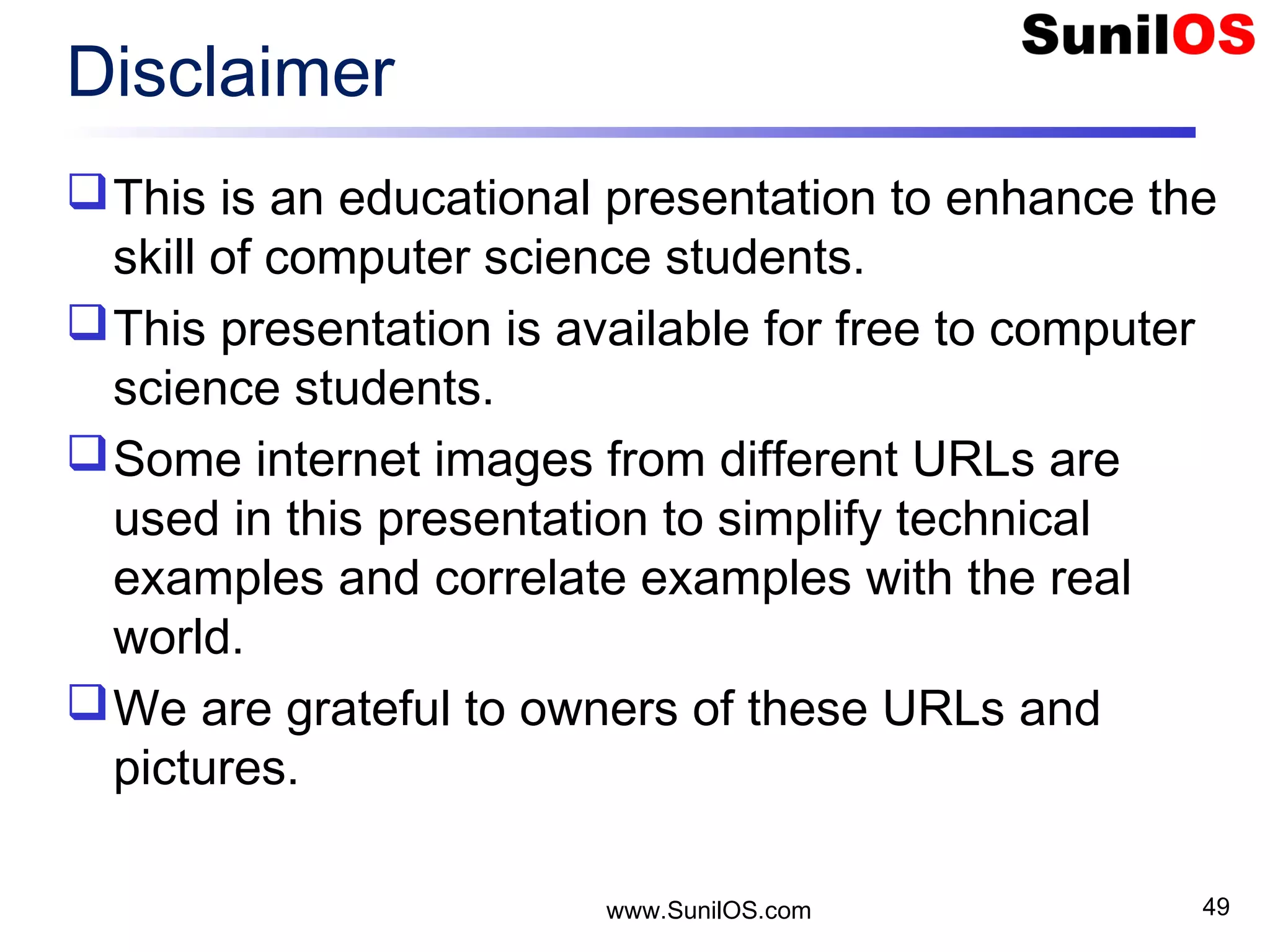 SunilOS

Disclaimer

❑ This is an educational presentation to enhance the skill of computer science students.

❑ This presentation is available for free to computer science students.

❑ Some internet images from different URLs are used in this presentation to simplify technical examples and correlate examples with the real world.

❑ We are grateful to owners of these URLs and pictures.

www.SunilOS.com

49